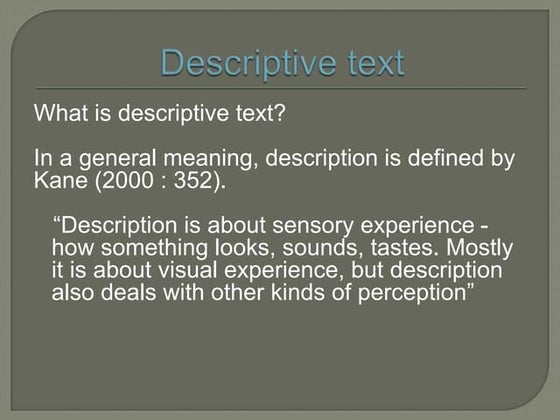 Descriptive text

What is descriptive text?

In a general meaning, description is defined by Kane (2000 : 352).

“Description is about sensory experience - how something looks, sounds, tastes. Mostly it is about visual experience, but description also deals with other kinds of perception”